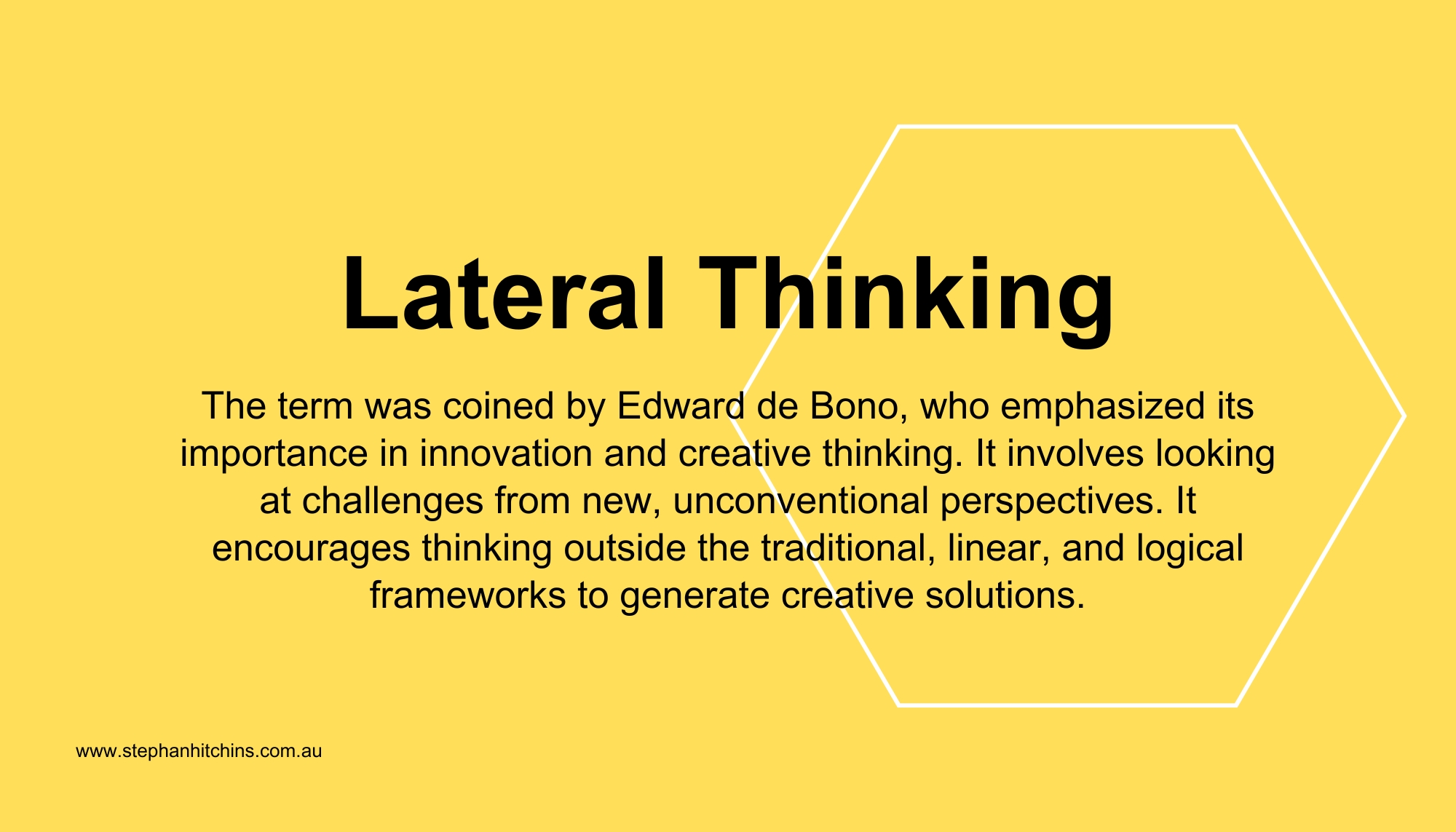 Lateral Thinking

The term was coined by Edward de Bono, who emphasized its importance in innovation and creative thinking. It involves looking at challenges from new, unconventional perspectives. It encourages thinking outside the traditional, linear, and logical frameworks to generate creative solutions.

www.stephanhitchins.com.au